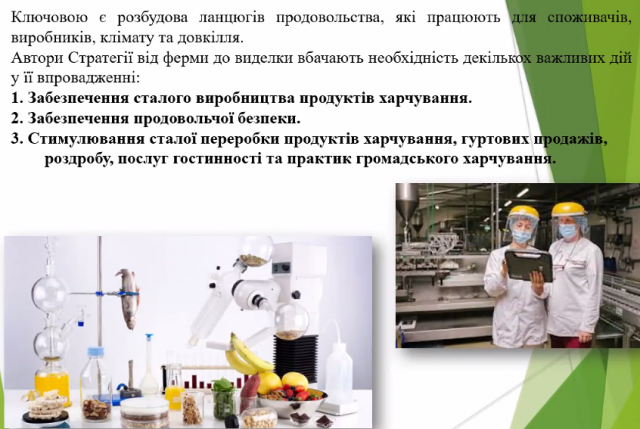 Ключовою є розбудова ланцюгів продовольства, які працюють для споживачів, виробників, клімату та довкілля.
Автори Стратегії від ферми до виделки вбачають необхідність декількох важливих дій у її впровадженні:
1. Забезпечення сталого виробництва продуктів харчування.
2. Забезпечення продовольчої безпеки.
3. Стимулювання сталої переробки продуктів харчування, гуртових продажів, роздробу, послуг гостинності та практик громадського харчування.